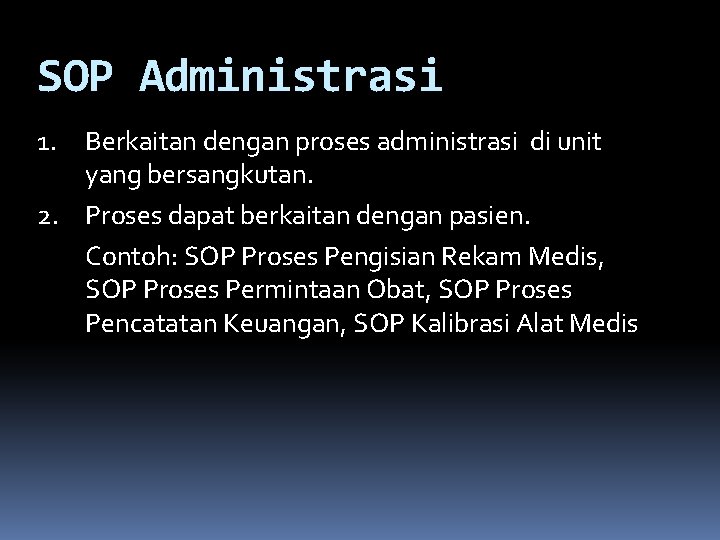 SOP Administrasi

1. Berkaitan dengan proses administrasi di unit yang bersangkutan.
2. Proses dapat berkaitan dengan pasien.

Contoh: SOP Proses Pengisian Rekam Medis, SOP Proses Permintaan Obat, SOP Proses Pencatatan Keuangan, SOP Kalibrasi Alat Medis